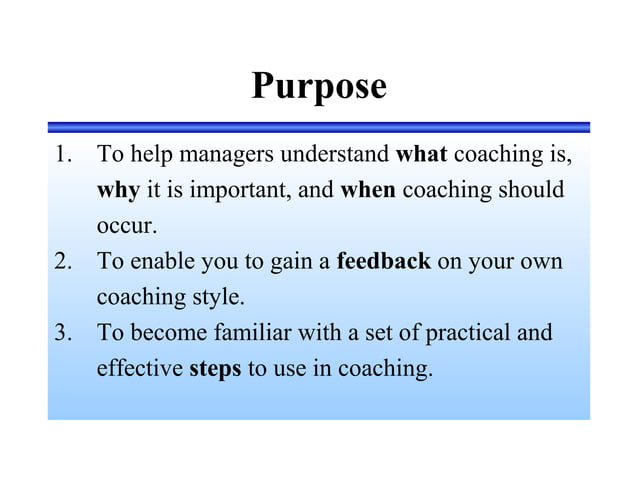 Purpose

1. To help managers understand what coaching is, why it is important, and when coaching should occur.
2. To enable you to gain a feedback on your own coaching style.
3. To become familiar with a set of practical and effective steps to use in coaching.